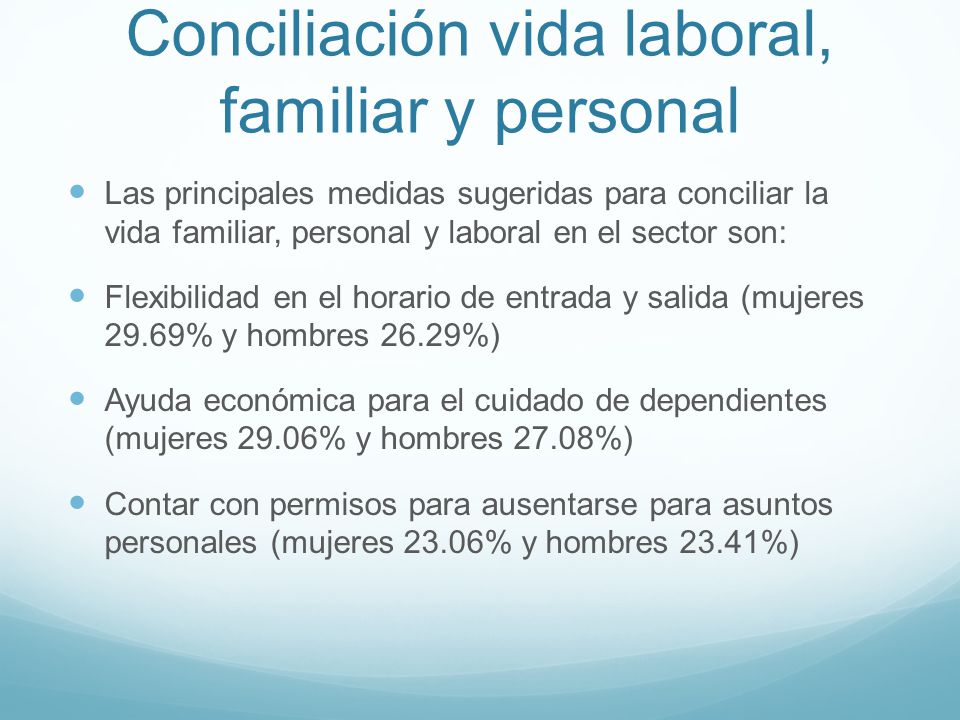 Conciliación vida laboral, familiar y personal

- Las principales medidas sugeridas para conciliar la vida familiar, personal y laboral en el sector son:
- Flexibilidad en el horario de entrada y salida (mujeres 29.69% y hombres 26.29%)
- Ayuda económica para el cuidado de dependientes (mujeres 29.06% y hombres 27.08%)
- Contar con permisos para ausentarse para asuntos personales (mujeres 23.06% y hombres 23.41%)